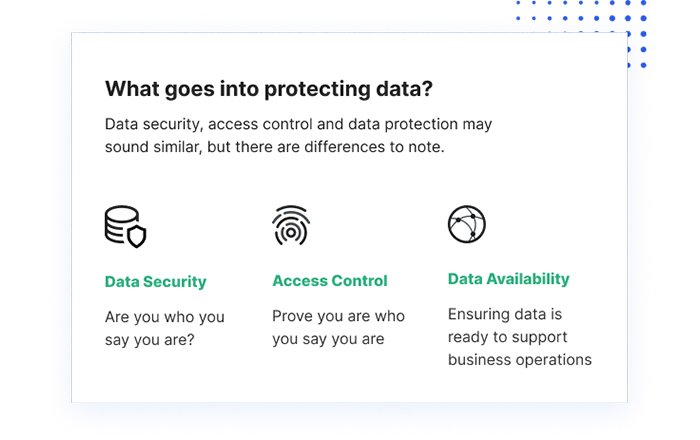 What goes into protecting data?

Data security, access control and data protection may sound similar, but there are differences to note.

Data Security

Are you who you say you are?

Access Control

Prove you are who you say you are

Data Availability

Ensuring data is ready to support business operations